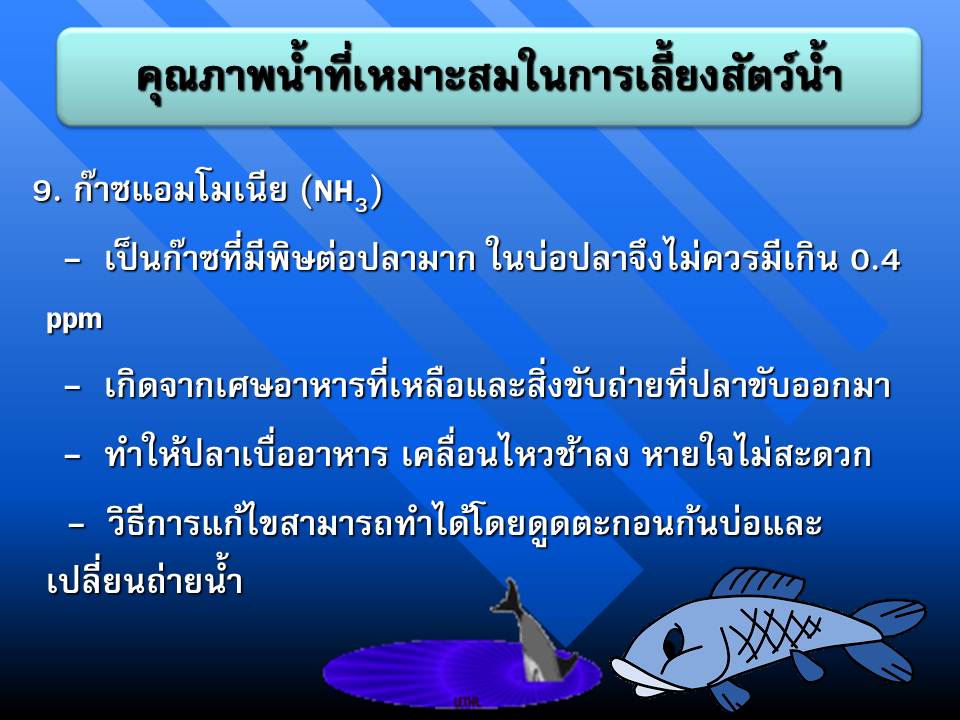 คุณภาพน้ำที่เหมาะสมในการเลี้ยงสัตว์น้ำ

9. ก๊าซแอมโมเนีย ($NH_3$)

– เป็นก๊าซที่มีพิษต่อปลามาก ในบ่อปลาจึงไม่ควรมีเกิน 0.4 ppm

– เกิดจากเศษอาหารที่เหลือและสิ่งขับถ่ายที่ปลาขับออกมา

– ทำให้ปลาเบื่ออาหาร เคลื่อนไหวช้าลง หายใจไม่สะดวก

– วิธีการแก้ไขสามารถทำได้โดยดูดตะกอนก้นบ่อและเปลี่ยนถ่ายน้ำ